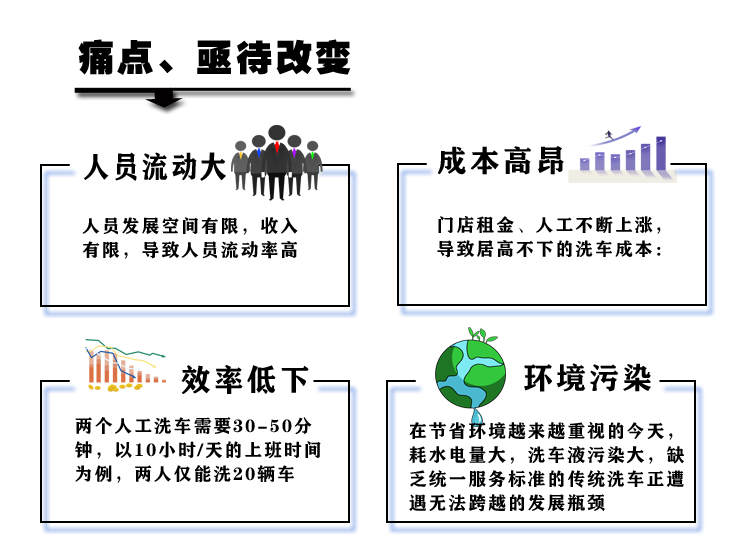 痛点、亟待改变

人员流动大

人员发展空间有限，收入有限，导致人员流动率高

成本高昂

门店租金、人工不断上涨，导致居高不下的洗车成本：

效率低下

两个人工洗车需要30-50分钟，以10小时/天的上班时间为例，两人仅能洗20辆车

环境污染

在节省环境越来越重视的今天，耗水电量大，洗车液污染大，缺乏统一服务标准的传统洗车正遭遇无法跨越的发展瓶颈